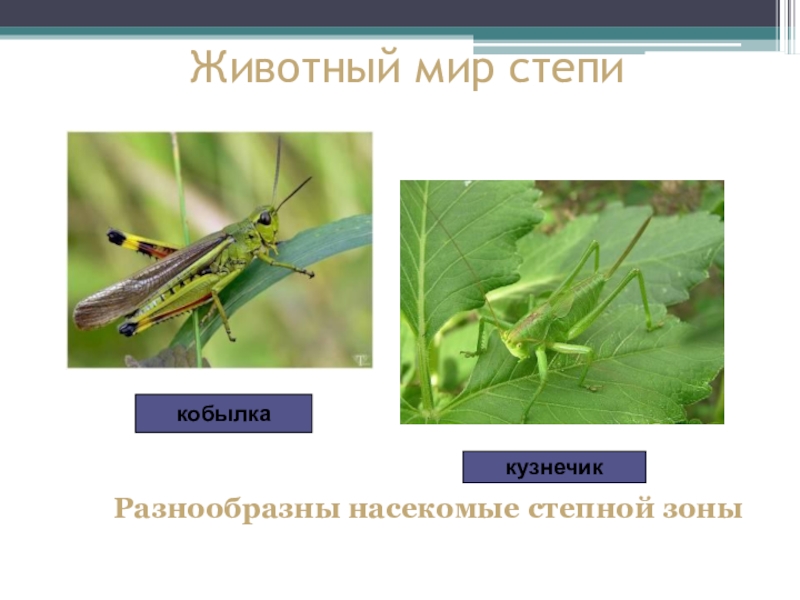 Животный мир степи

кобылка

кузнечик

Разнообразны насекомые степной зоны